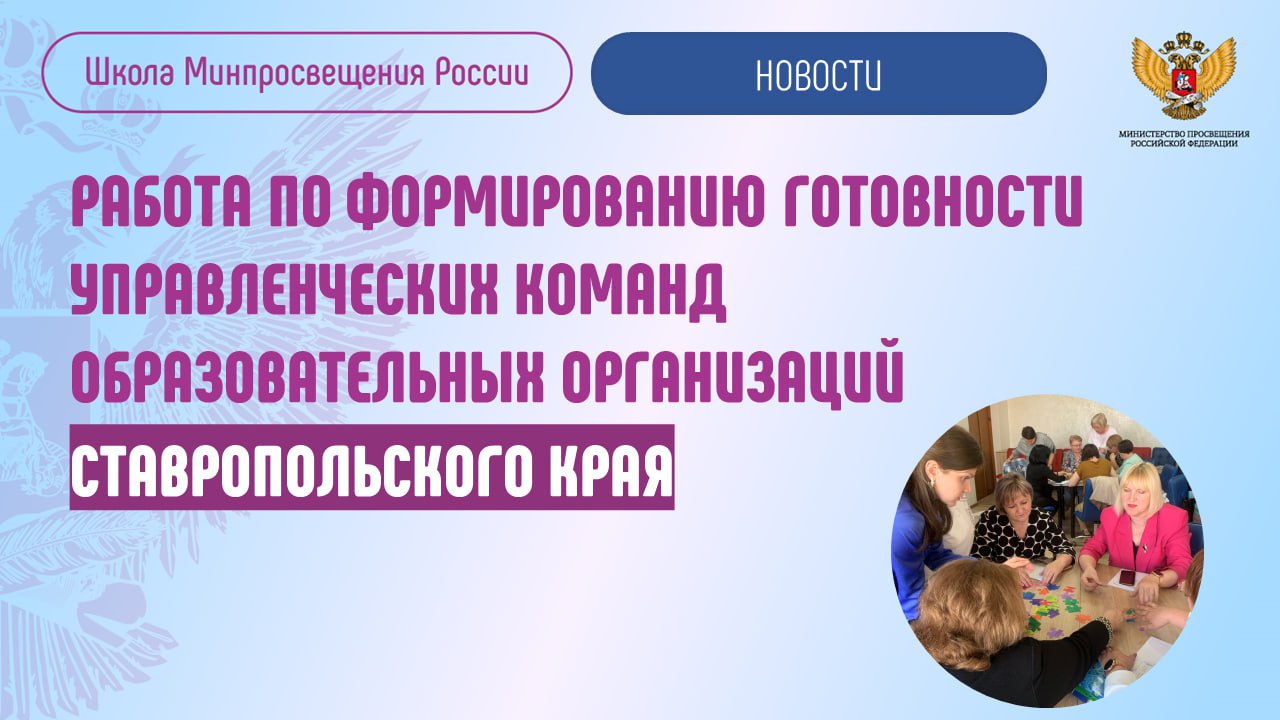 Школа Минпросвещения России

НОВОСТИ

МИНИСТЕРСТВО ПРОСВЕЩЕНИЯ РОССИЙСКОЙ ФЕДЕРАЦИИ

РАБОТА ПО ФОРМИРОВАНИЮ ГОТОВНОСТИ УПРАВЛЕНЧЕСКИХ КОМАНД ОБРАЗОВАТЕЛЬНЫХ ОРГАНИЗАЦИЙ СТАВРОПОЛЬСКОГО КРАЯ